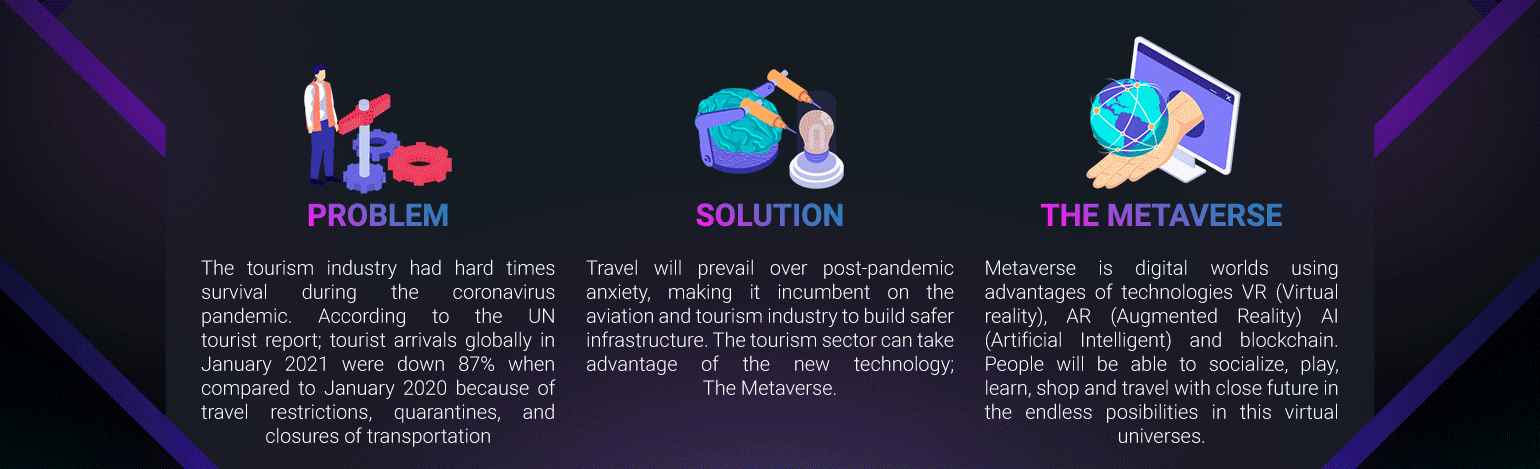 PROBLEM

The tourism industry had hard times survival during the coronavirus pandemic. According to the UN tourist report; tourist arrivals globally in January 2021 were down 87% when compared to January 2020 because of travel restrictions, quarantines, and closures of transportation

SOLUTION

Travel will prevail over post-pandemic anxiety, making it incumbent on the aviation and tourism industry to build safer infrastructure. The tourism sector can take advantage of the new technology; The Metaverse.

THE METAVERSE

Metaverse is digital worlds using advantages of technologies VR (Virtual reality), AR (Augmented Reality) AI (Artificial Intelligent) and blockchain. People will be able to socialize, play, learn, shop and travel with close future in the endless posibilities in this virtual universes.